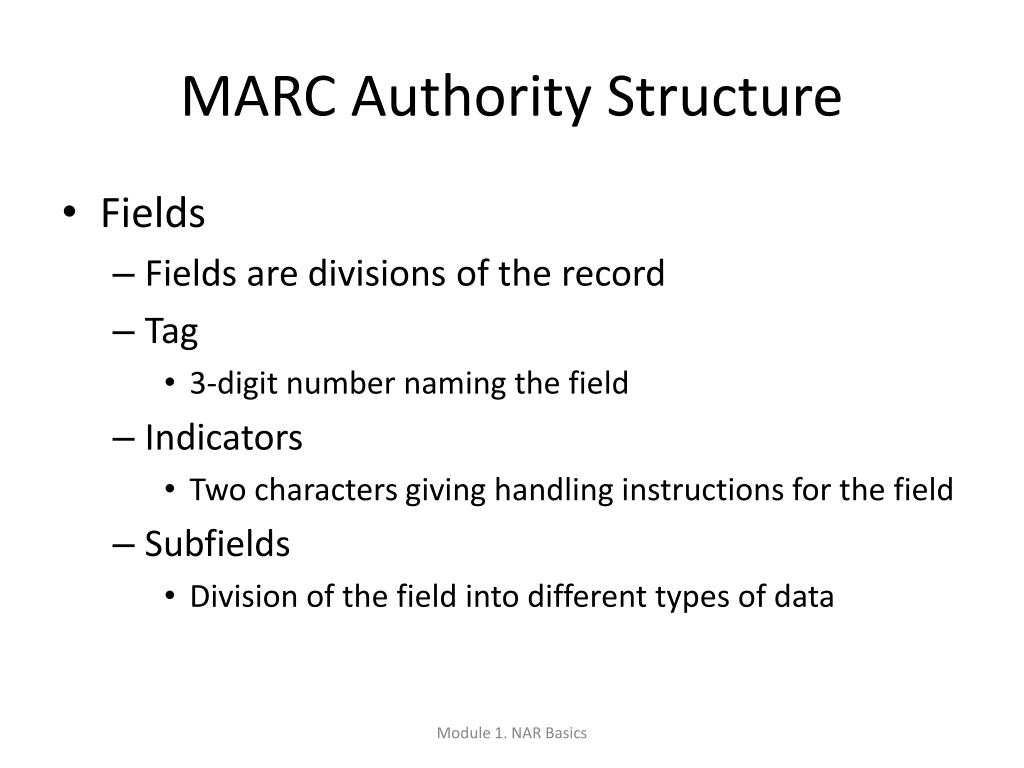 MARC Authority Structure

• Fields
– Fields are divisions of the record
– Tag
• 3-digit number naming the field
– Indicators
• Two characters giving handling instructions for the field
– Subfields
• Division of the field into different types of data

Module 1. NAR Basics